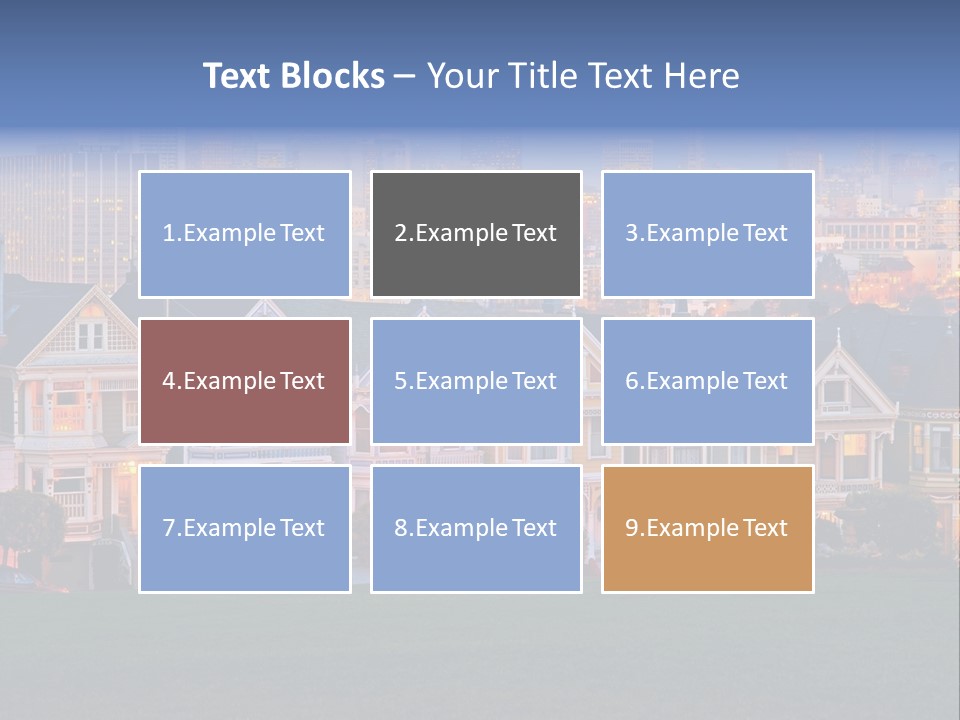 Text Blocks – Your Title Text Here

1.Example Text

2.Example Text

3.Example Text

4.Example Text

5.Example Text

6.Example Text

7.Example Text

8.Example Text

9.Example Text